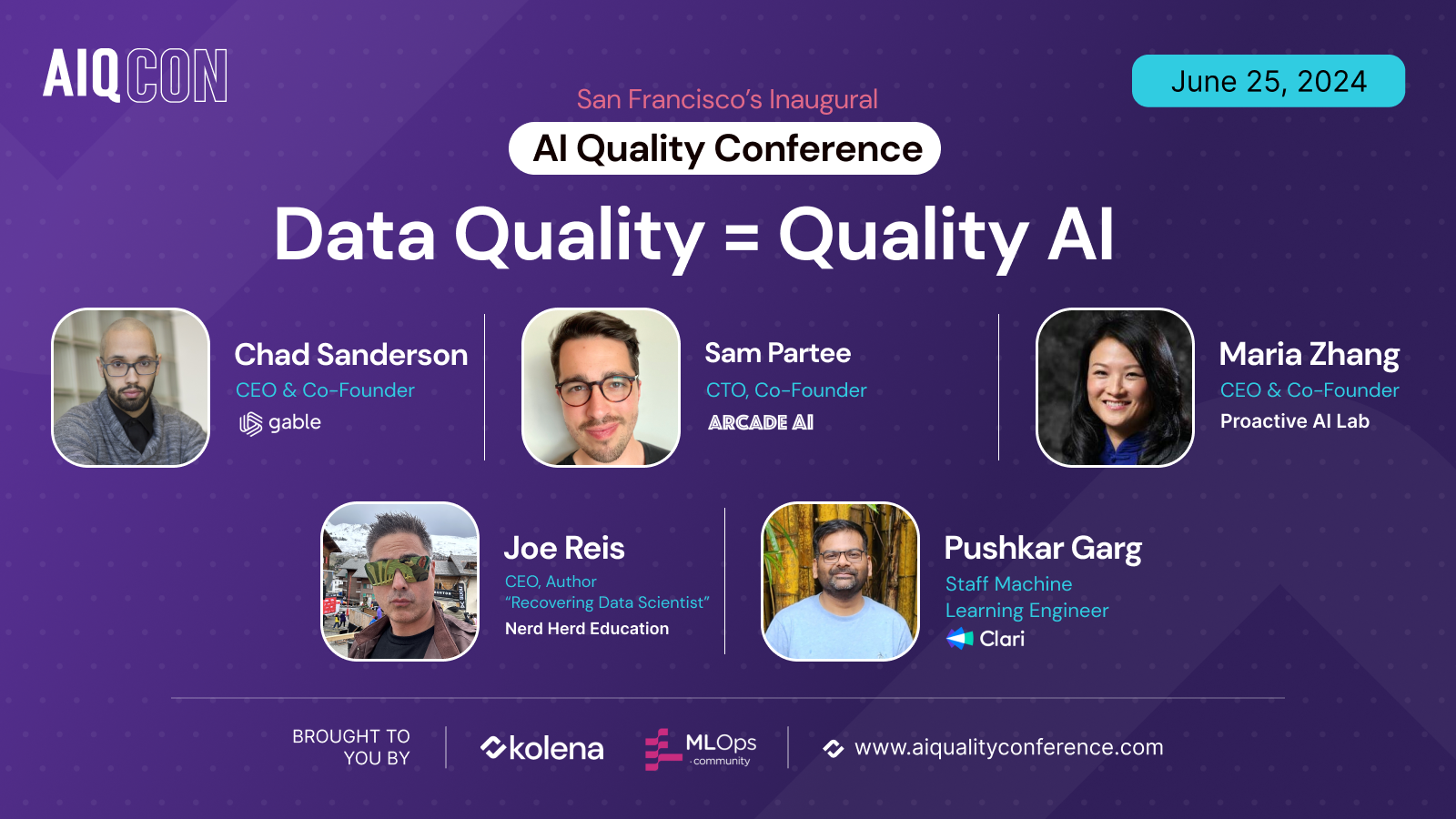 AIQCON

June 25, 2024

San Francisco's Inaugural

AI Quality Conference

Data Quality = Quality AI

Chad Sanderson
CEO & Co-Founder
gable

Sam Partee
CTO, Co-Founder
ARCADE AI

Maria Zhang
CEO & Co-Founder
Proactive AI Lab

Joe Reis
CEO, Author
"Recovering Data Scientist"
Nerd Herd Education

Pushkar Garg
Staff Machine Learning Engineer
Clari

BROUGHT TO YOU BY

kolena

MLOps community

www.aiqualityconference.com